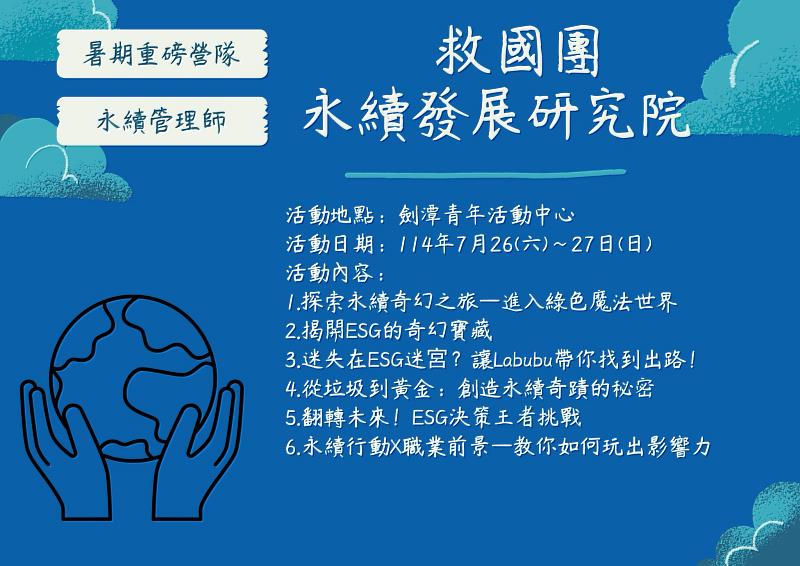 暑期重磅營隊

永續管理師

救國團
永續發展研究院

活動地點：劍潭青年活動中心
活動日期：114年7月26(六)～27日(日)
活動內容：
1.探索永續奇幻之旅—進入綠色魔法世界
2.揭開ESG的奇幻寶藏
3.迷失在ESG迷宮？讓Labubu帶你找到出路！
4.從垃圾到黃金：創造永續奇蹟的秘密
5.翻轉未來！ESG決策王者挑戰
6.永續行動X職業前景—教你如何玩出影響力